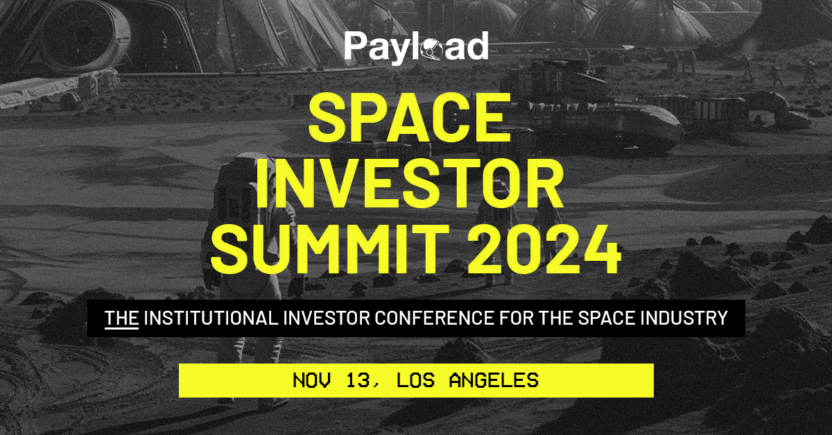 Payload

SPACE INVESTOR SUMMIT 2024

THE INSTITUTIONAL INVESTOR CONFERENCE FOR THE SPACE INDUSTRY

NOV 13, LOS ANGELES